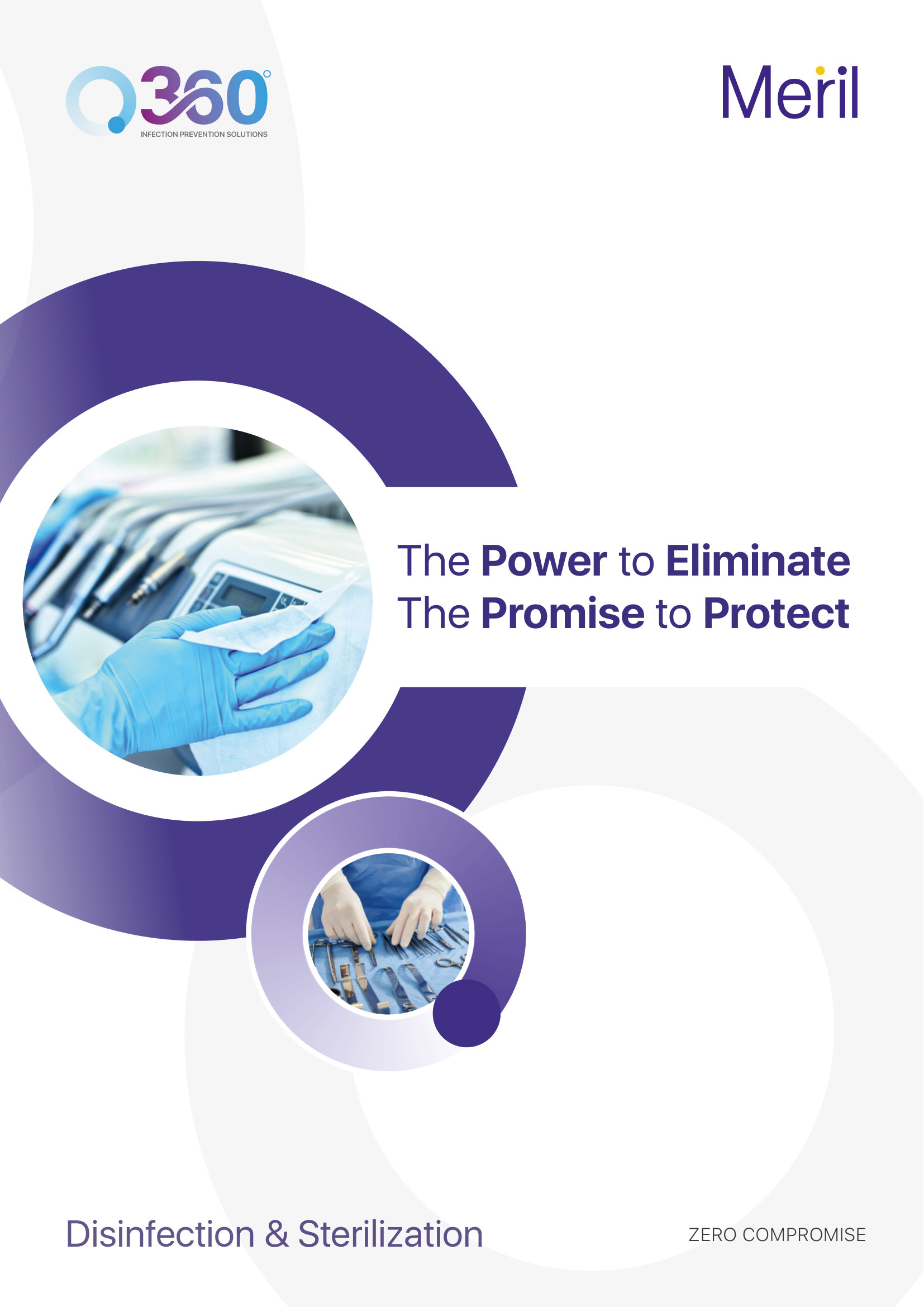 360°
INFECTION PREVENTION SOLUTIONS

Meril

The Power to Eliminate
The Promise to Protect

Disinfection & Sterilization

ZERO COMPROMISE